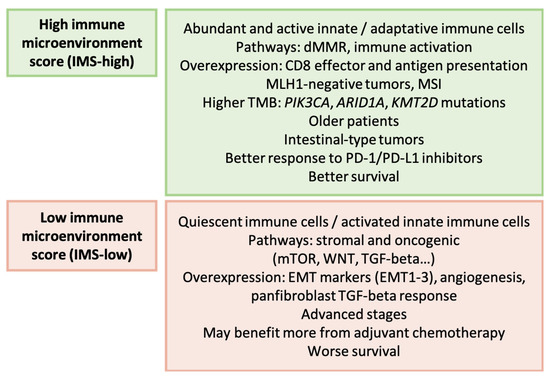 High immune microenvironment score (IMS-high)

Abundant and active innate / adaptative immune cells
Pathways: dMMR, immune activation
Overexpression: CD8 effector and antigen presentation
MLH1-negative tumors, MSI
Higher TMB: PIK3CA, ARID1A, KMT2D mutations
Older patients
Intestinal-type tumors
Better response to PD-1/PD-L1 inhibitors
Better survival

Low immune microenvironment score (IMS-low)

Quiescent immune cells / activated innate immune cells
Pathways: stromal and oncogenic (mTOR, WNT, TGF-beta…)
Overexpression: EMT markers (EMT1-3), angiogenesis, panfibroblast TGF-beta response
Advanced stages
May benefit more from adjuvant chemotherapy
Worse survival